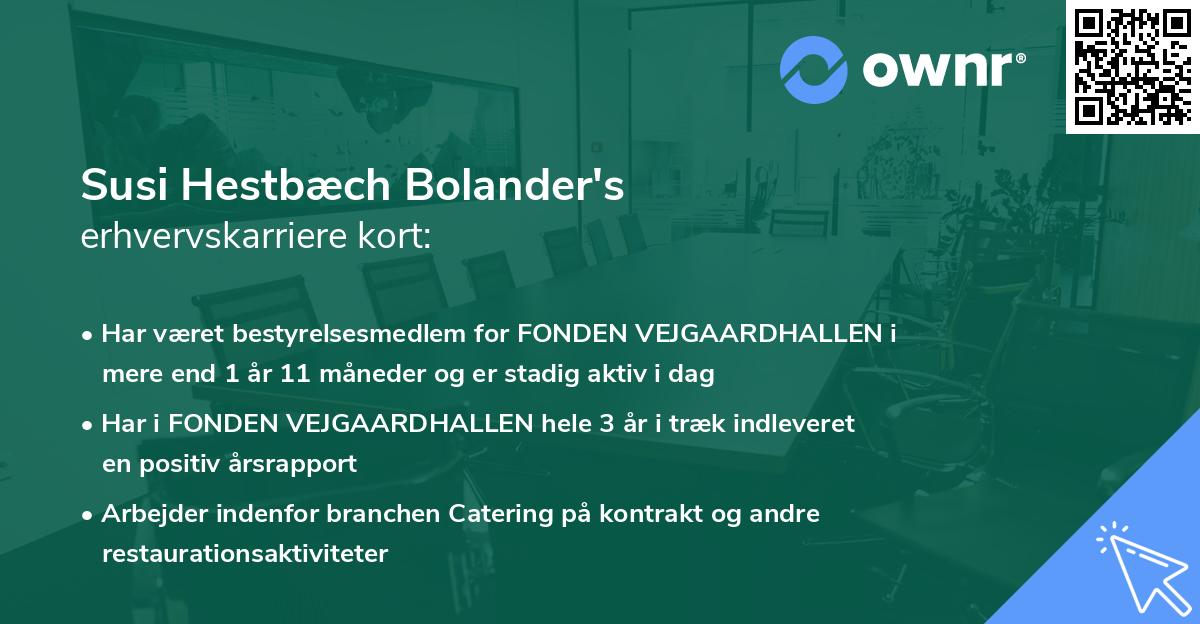 ownr®

Susi Hestbæch Bolander's
erhvervskarriere kort:

• Har været bestyrelsesmedlem for FONDEN VEJGAARDHALLEN i mere end 1 år 11 måneder og er stadig aktiv i dag

• Har i FONDEN VEJGAARDHALLEN hele 3 år i træk indleveret en positiv årsrapport

• Arbejder indenfor branchen Catering på kontrakt og andre restaurationsaktiviteter